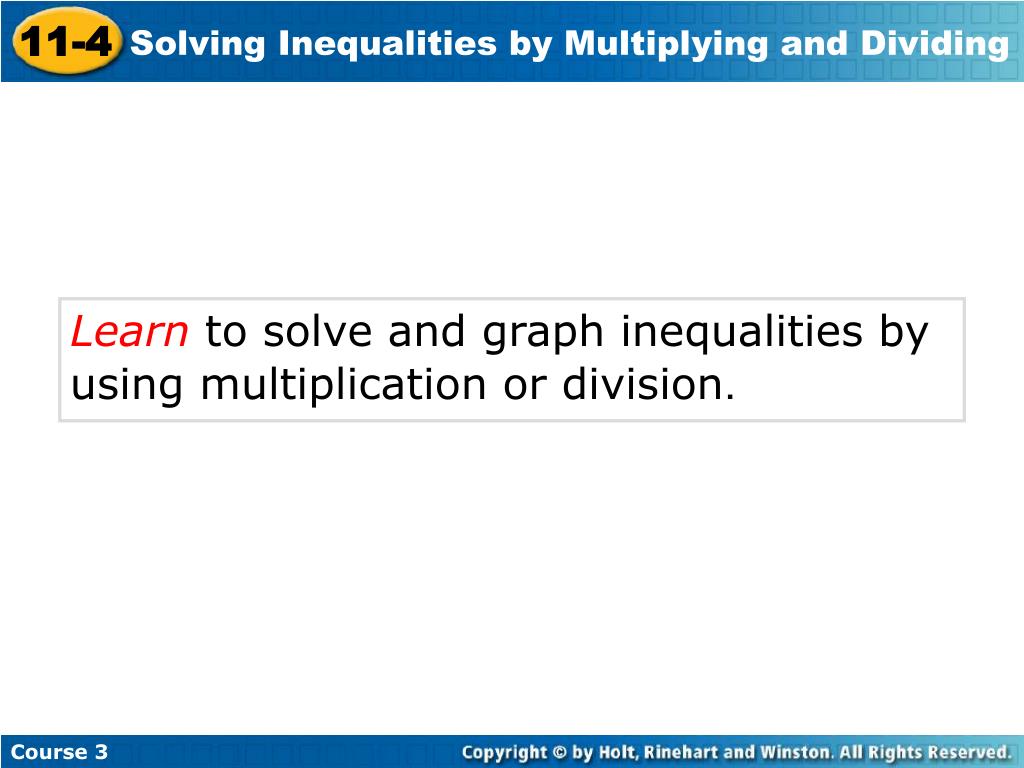 11-4 Solving Inequalities by Multiplying and Dividing

Learn to solve and graph inequalities by using multiplication or division.

Course 3

Copyright © by Holt, Rinehart and Winston. All Rights Reserved.